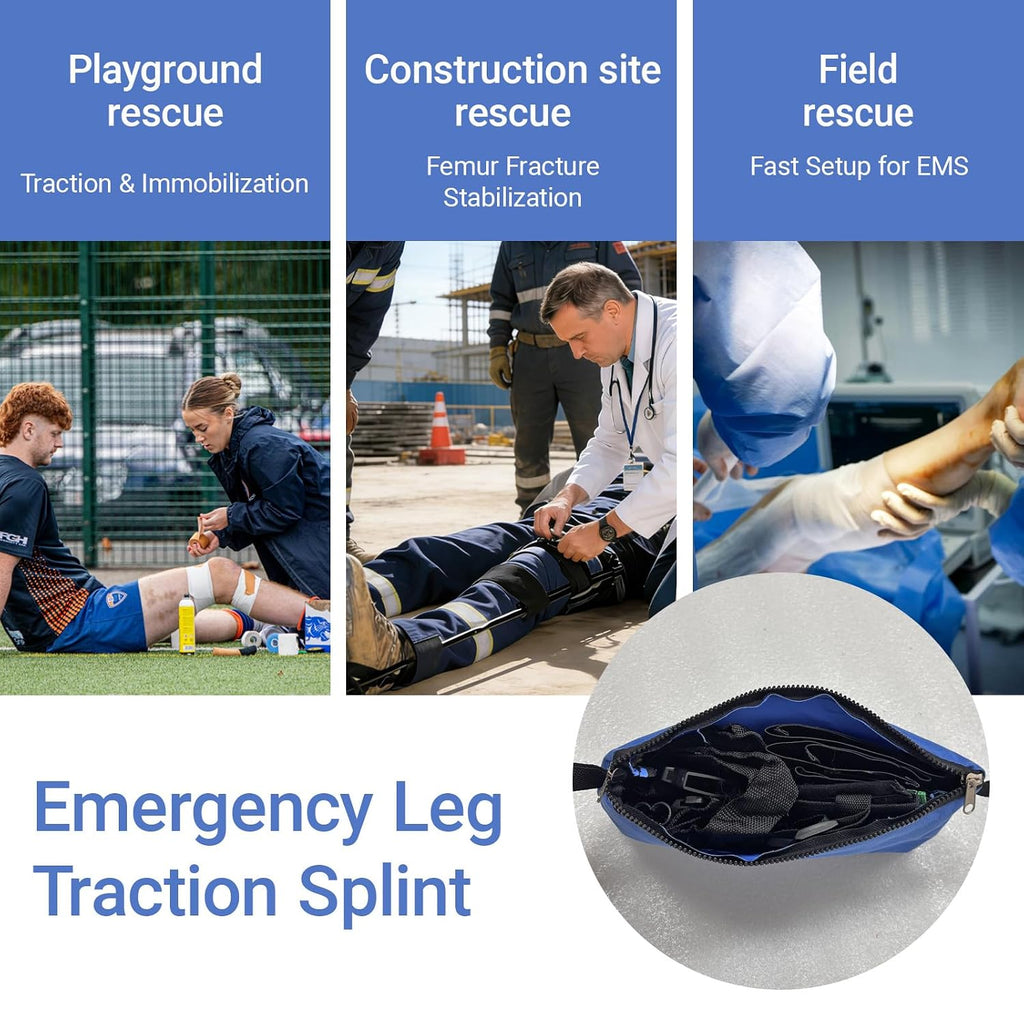 Playground rescue

Traction & Immobilization

Construction site rescue

Femur Fracture Stabilization

Field rescue

Fast Setup for EMS

RGH

Emergency Leg Traction Splint